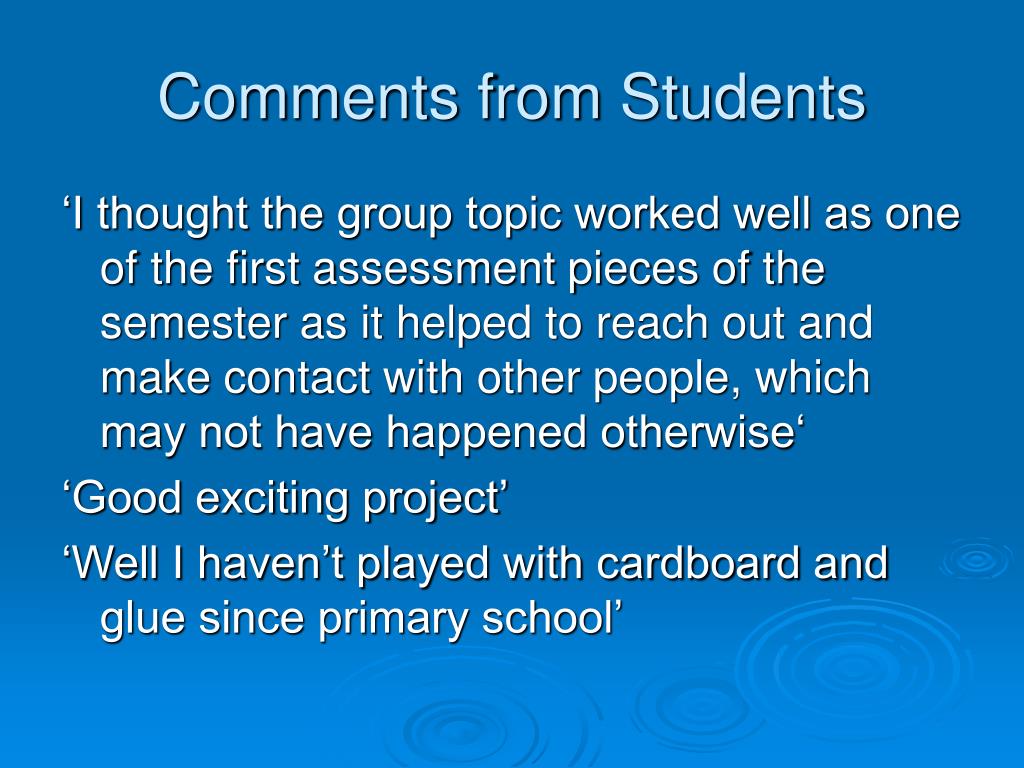 Comments from Students

‘I thought the group topic worked well as one of the first assessment pieces of the semester as it helped to reach out and make contact with other people, which may not have happened otherwise‘

‘Good exciting project’

‘Well I haven’t played with cardboard and glue since primary school’